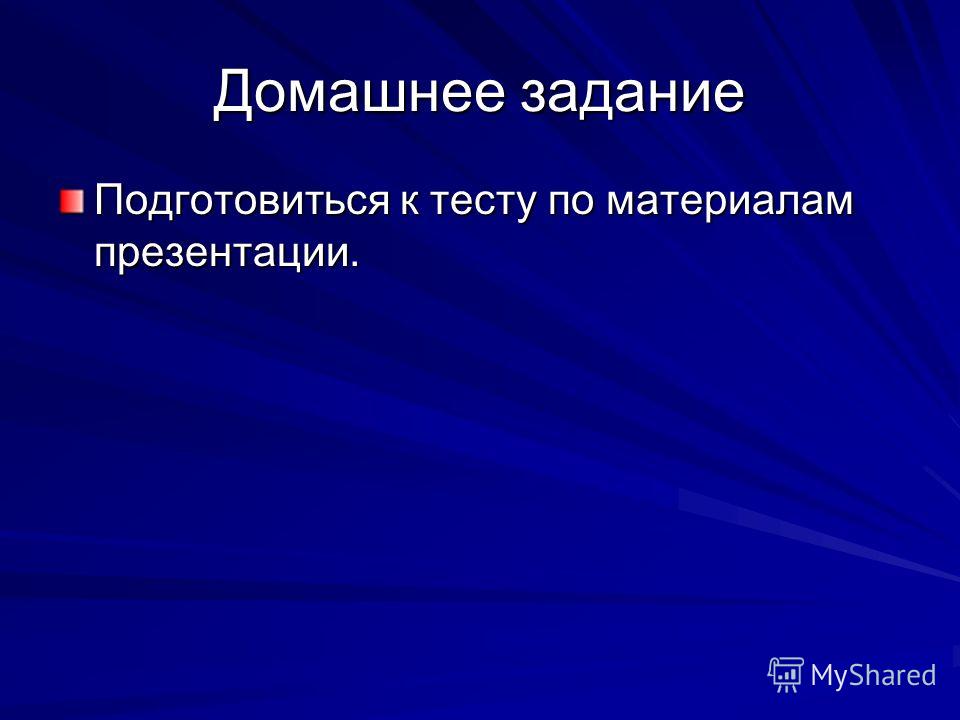 Домашнее задание

Подготовиться к тесту по материалам презентации.

MyShared